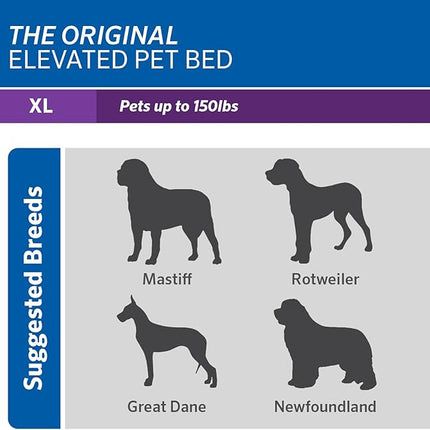 THE ORIGINAL
ELEVATED PET BED

XL

Pets up to 150lbs

Suggested Breeds

Mastiff

Rotweiler

Great Dane

Newfoundland